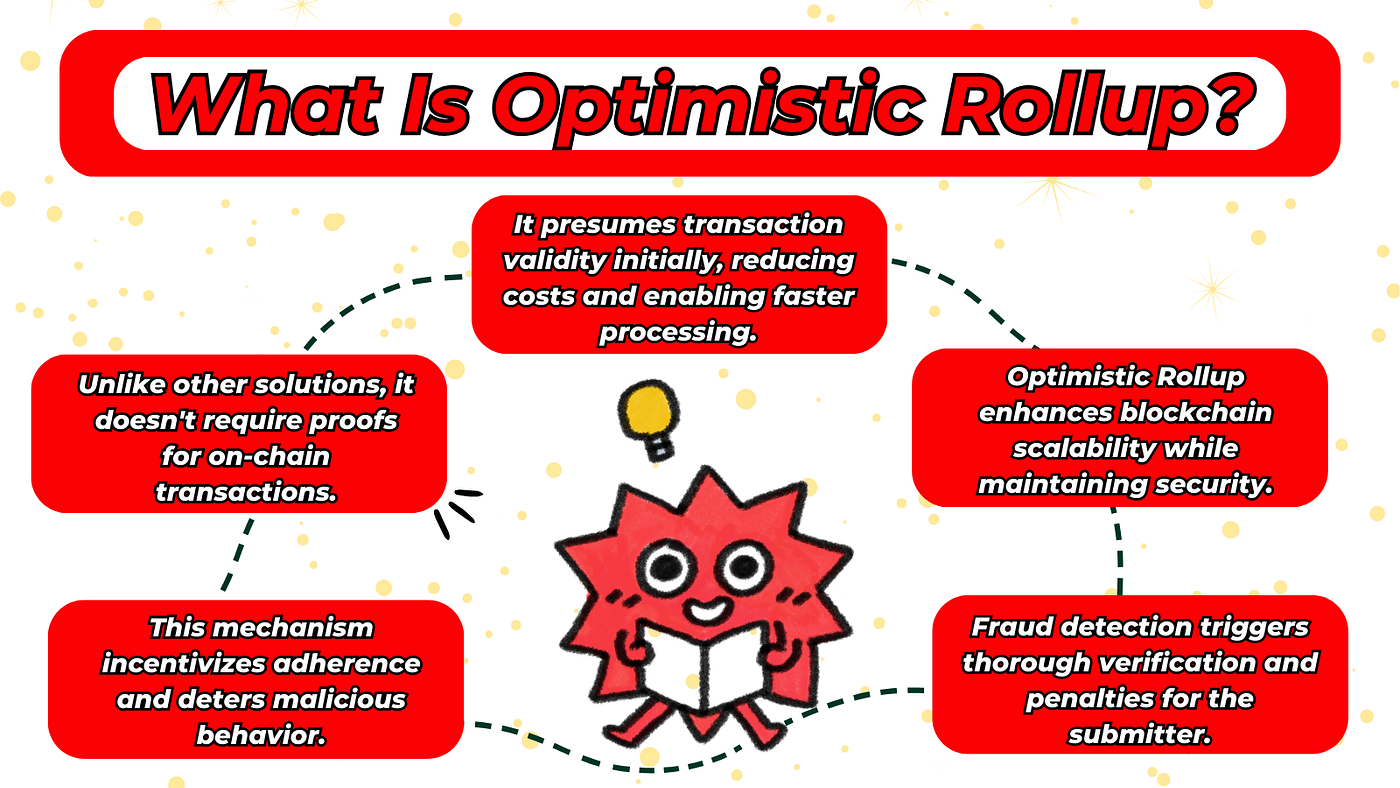 What Is Optimistic Rollup?

It presumes transaction validity initially, reducing costs and enabling faster processing.

Unlike other solutions, it doesn't require proofs for on-chain transactions.

Optimistic Rollup enhances blockchain scalability while maintaining security.

This mechanism incentivizes adherence and deters malicious behavior.

Fraud detection triggers thorough verification and penalties for the submitter.